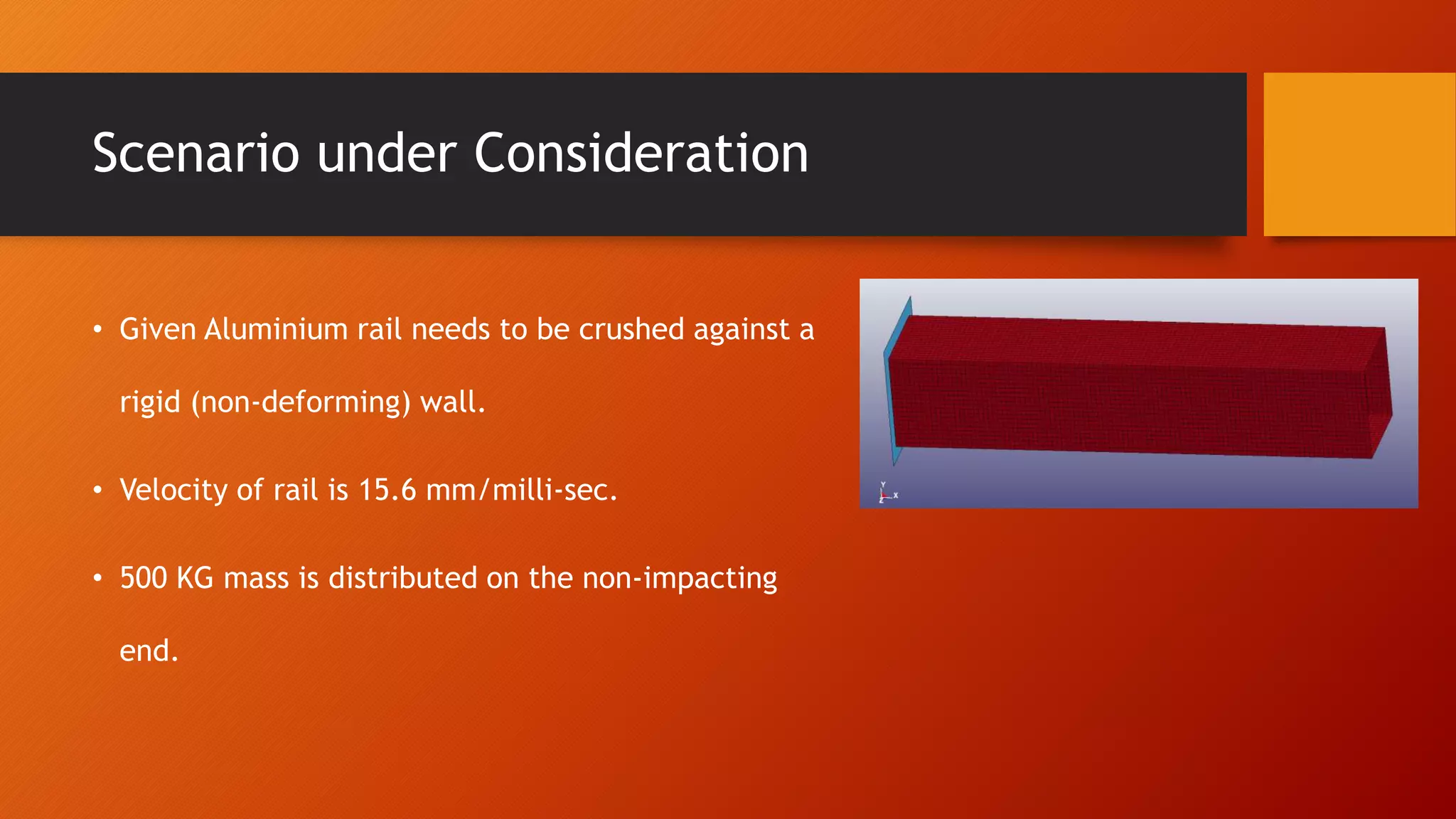 Scenario under Consideration

• Given Aluminium rail needs to be crushed against a rigid (non-deforming) wall.

• Velocity of rail is 15.6 mm/milli-sec.

• 500 KG mass is distributed on the non-impacting end.

Y
X